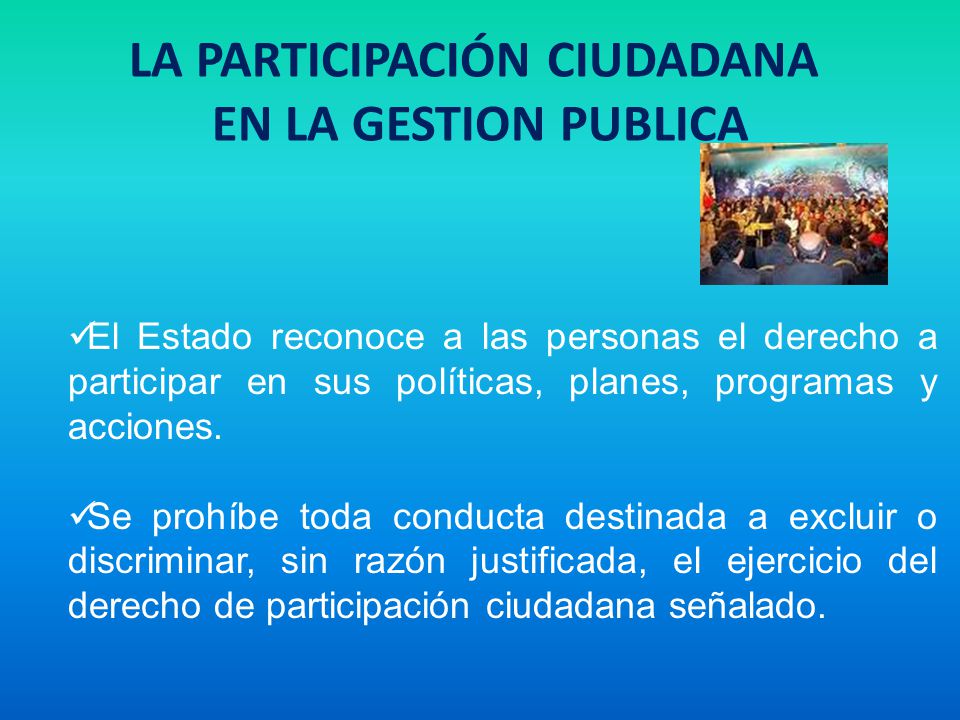 LA PARTICIPACIÓN CIUDADANA
EN LA GESTION PUBLICA

✓El Estado reconoce a las personas el derecho a participar en sus políticas, planes, programas y acciones.

✓Se prohíbe toda conducta destinada a excluir o discriminar, sin razón justificada, el ejercicio del derecho de participación ciudadana señalado.